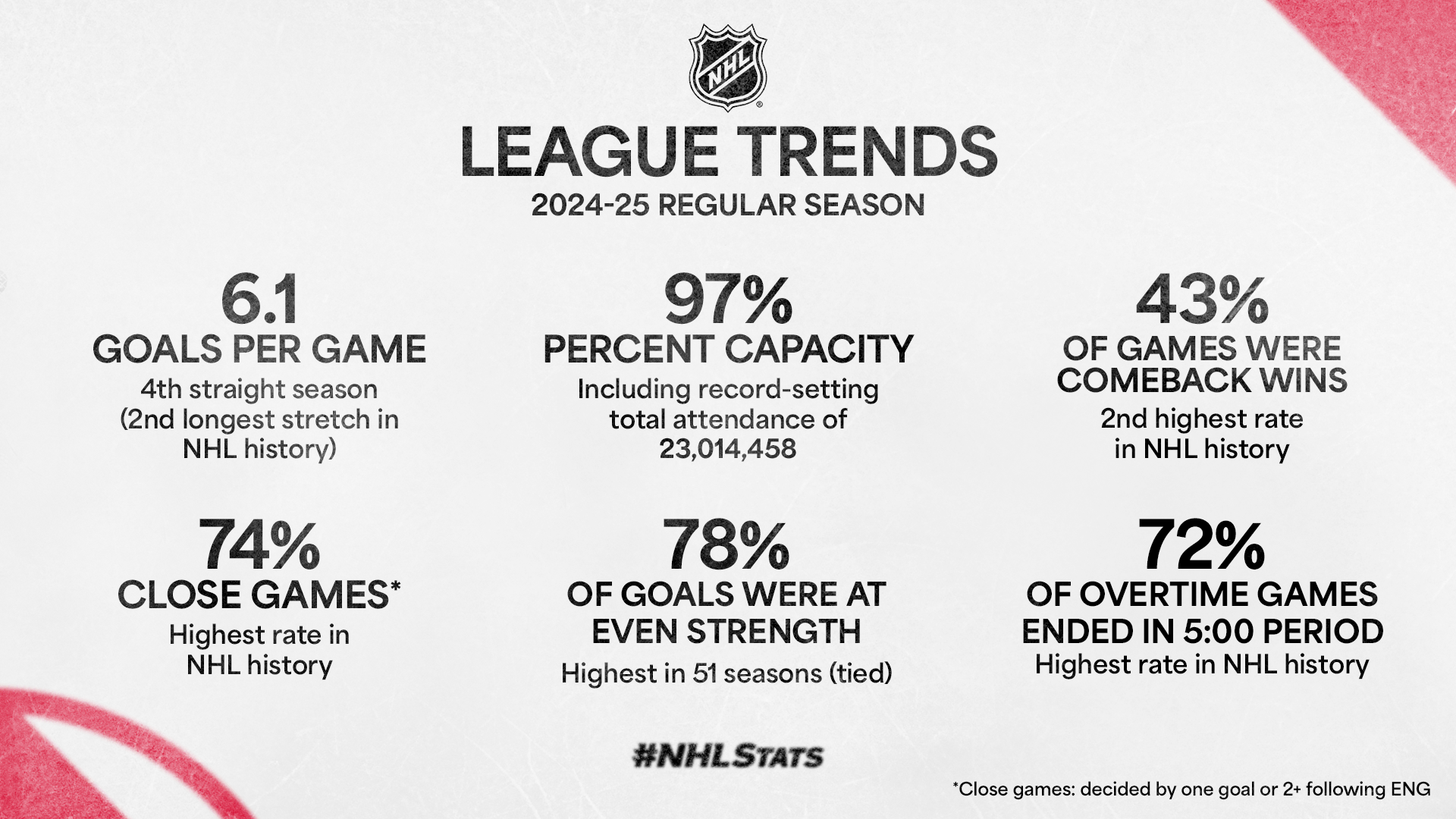 NHL

LEAGUE TRENDS
2024-25 REGULAR SEASON

6.1
GOALS PER GAME
4th straight season (2nd longest stretch in NHL history)

97%
PERCENT CAPACITY
Including record-setting total attendance of 23,014,458

43%
OF GAMES WERE COMEBACK WINS
2nd highest rate in NHL history

74%
CLOSE GAMES*
Highest rate in NHL history

78%
OF GOALS WERE AT EVEN STRENGTH
Highest in 51 seasons (tied)

72%
OF OVERTIME GAMES ENDED IN 5:00 PERIOD
Highest rate in NHL history

#NHLSTATS

*Close games: decided by one goal or 2+ following ENG